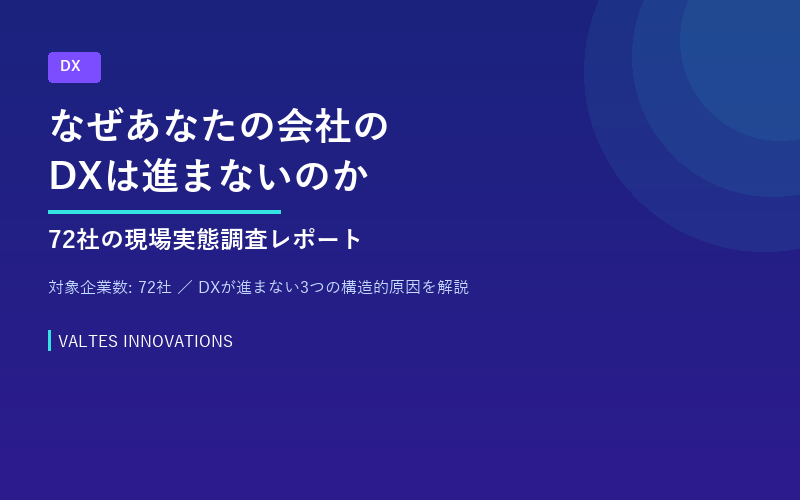 DX

なぜあなたの会社の
DXは進まないのか

72社の現場実態調査レポート

対象企業数: 72社 ／ DXが進まない3つの構造的原因を解説

VALTES INNOVATIONS